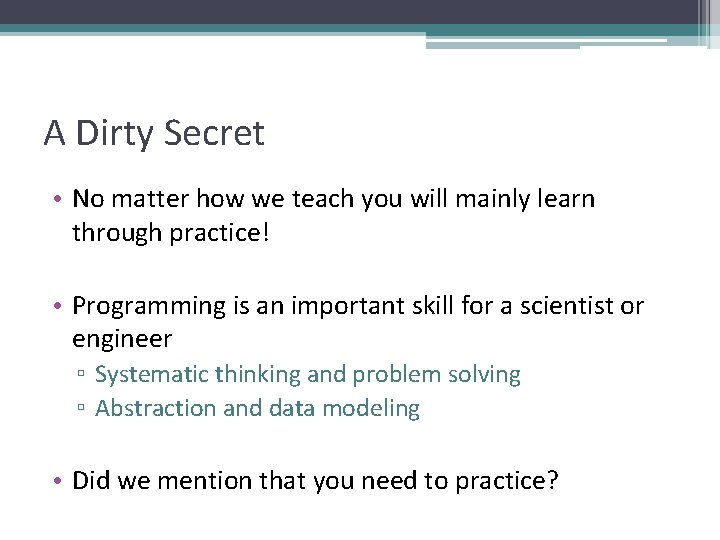 A Dirty Secret

• No matter how we teach you will mainly learn through practice!

• Programming is an important skill for a scientist or engineer
▫ Systematic thinking and problem solving
▫ Abstraction and data modeling

• Did we mention that you need to practice?